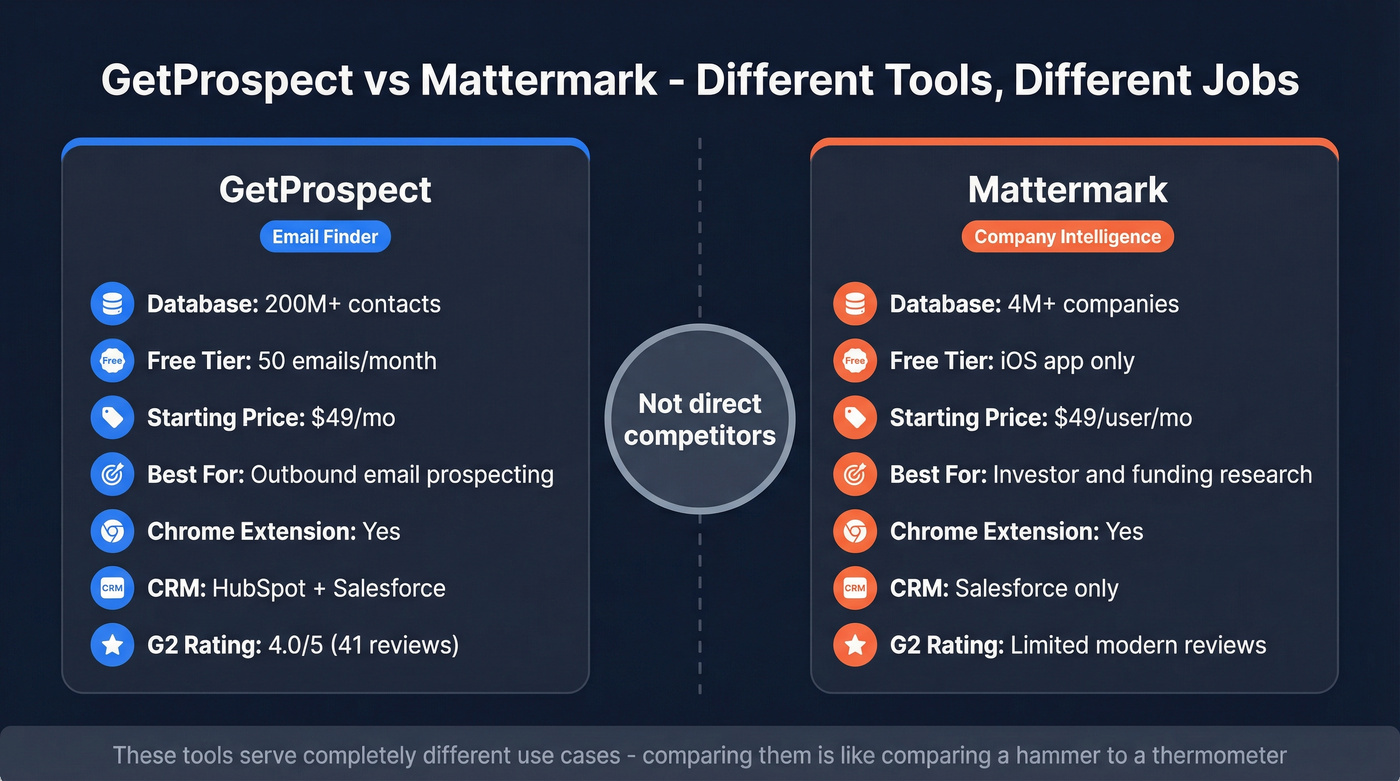 GetProspect vs Mattermark - Different Tools, Different Jobs

GetProspect

Email Finder

Database: 200M+ contacts

Free

Free Tier: 50 emails/month

Starting Price: $49/mo

Best For: Outbound email prospecting

Chrome Extension: Yes

CRM

CRM: HubSpot + Salesforce

G2 Rating: 4.0/5 (41 reviews)

Not direct competitors

Mattermark

Company Intelligence

Database: 4M+ companies

Free

Free Tier: iOS app only

Starting Price: $49/user/mo

Best For: Investor and funding research

Chrome Extension: Yes

CRM

CRM: Salesforce only

G2 Rating: Limited modern reviews

These tools serve completely different use cases - comparing them is like comparing a hammer to a thermometer